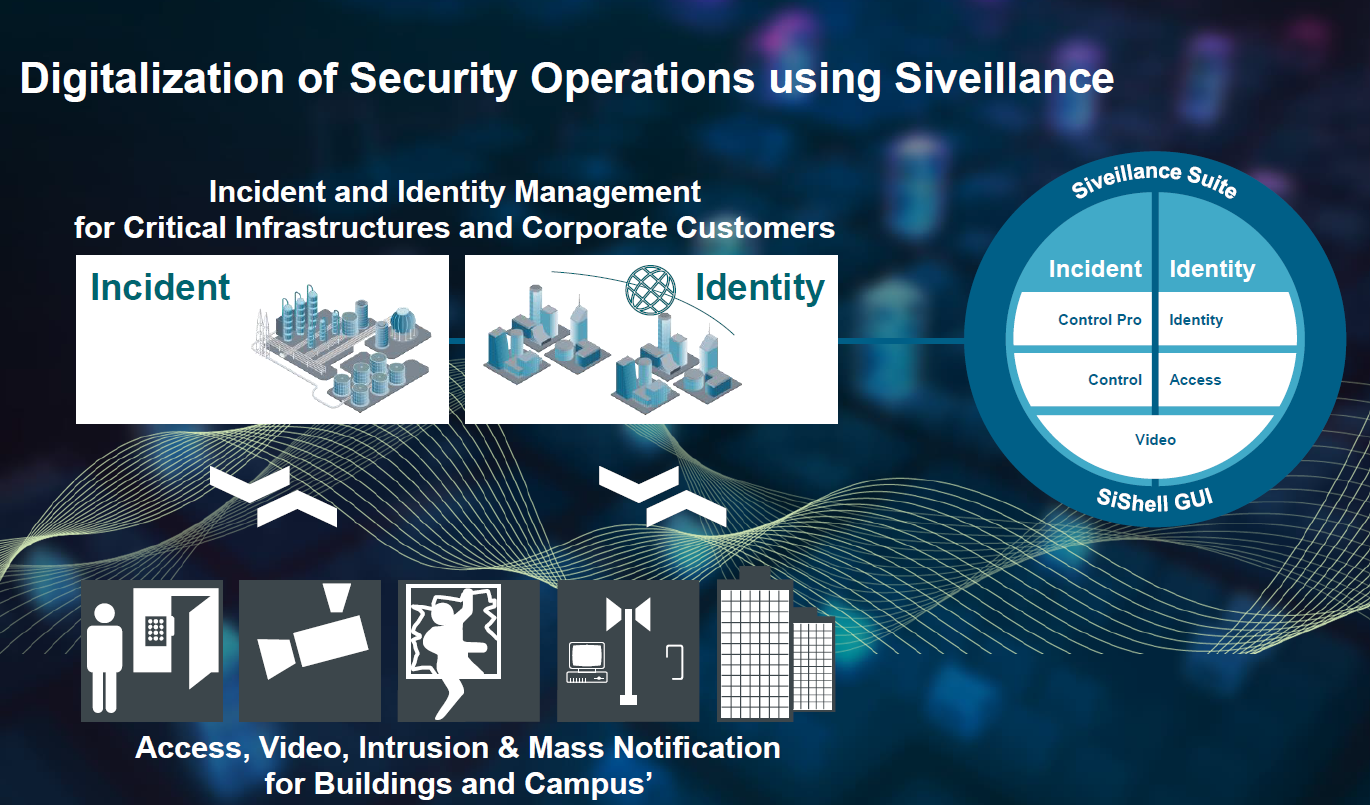 Digitalization of Security Operations using Siveillance

Incident and Identity Management for Critical Infrastructures and Corporate Customers

Incident

Identity

Siveillance Suite

Incident

Identity

Control Pro

Identity

Control

Access

Video

SiShell GUI

Access, Video, Intrusion & Mass Notification for Buildings and Campus’